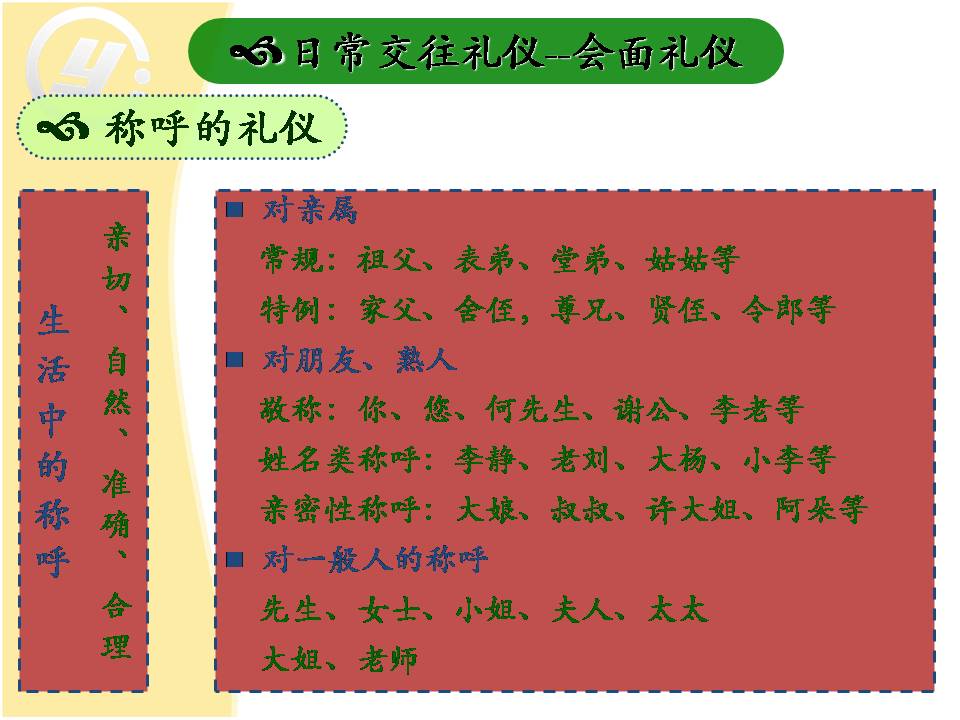 日常交往礼仪--会面礼仪

称呼的礼仪

生活中的称呼

亲切、自然、准确、合理

■ 对亲属

常规：祖父、表弟、堂弟、姑姑等

特例：家父、舍侄，尊兄、贤侄、令郎等

■ 对朋友、熟人

敬称：你、您、何先生、谢公、李老等

姓名类称呼：李静、老刘、大杨、小李等

亲密性称呼：大娘、叔叔、许大姐、阿朵等

■ 对一般人的称呼

先生、女士、小姐、夫人、太太

大姐、老师